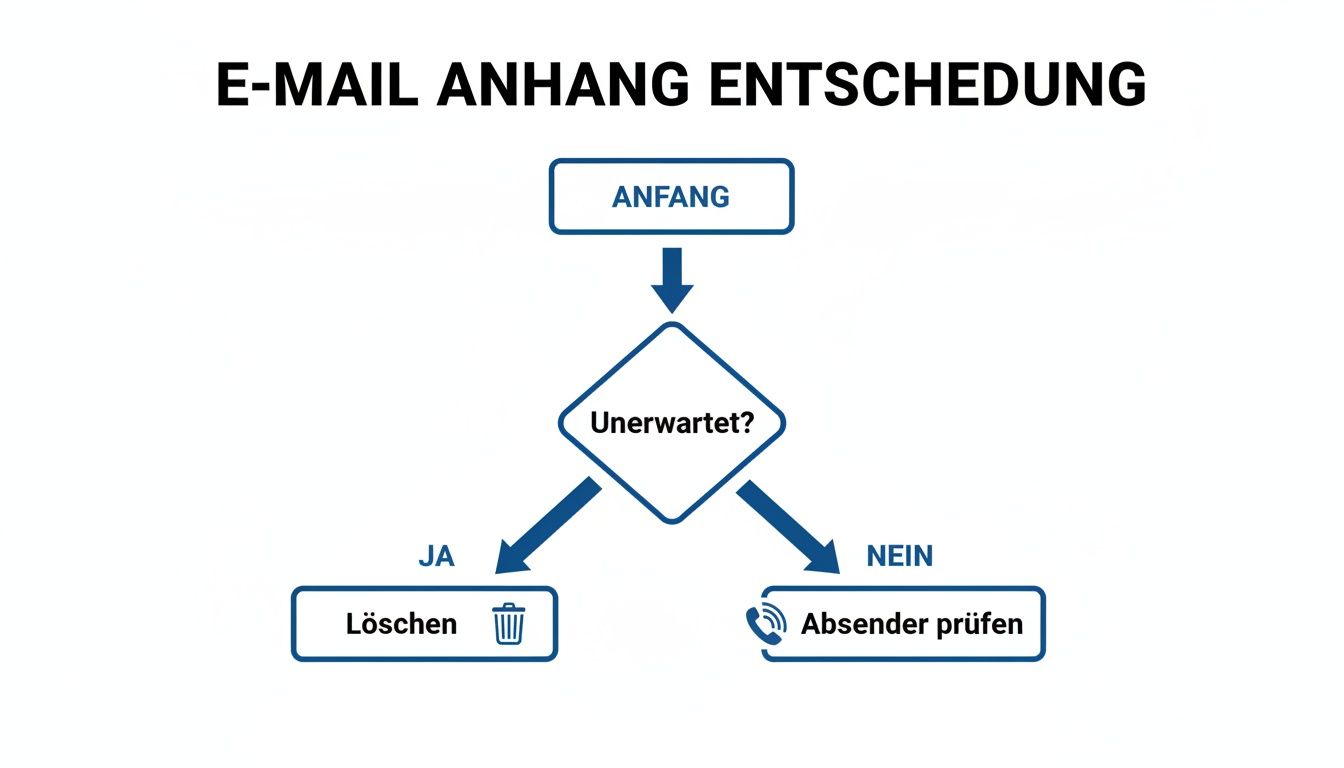 E-MAIL ANHANG ENTSCHEDUNG

ANFANG

Unerwartet?

JA

NEIN

Löschen

Absender prüfen